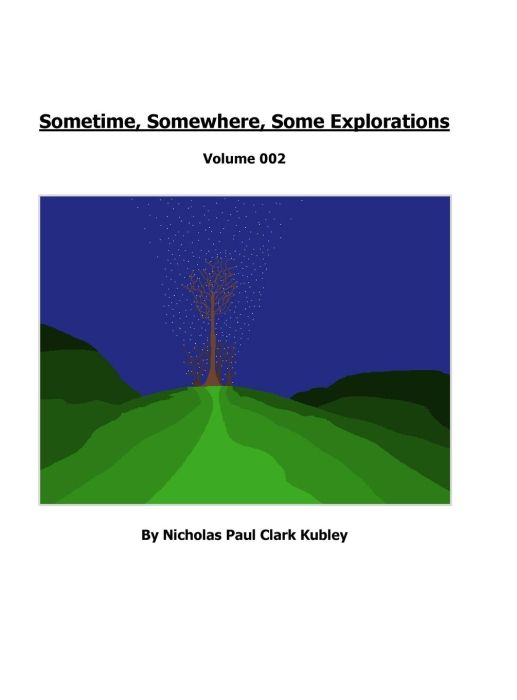 Sometime, Somewhere, Some Explorations

Volume 002

By Nicholas Paul Clark Kubley